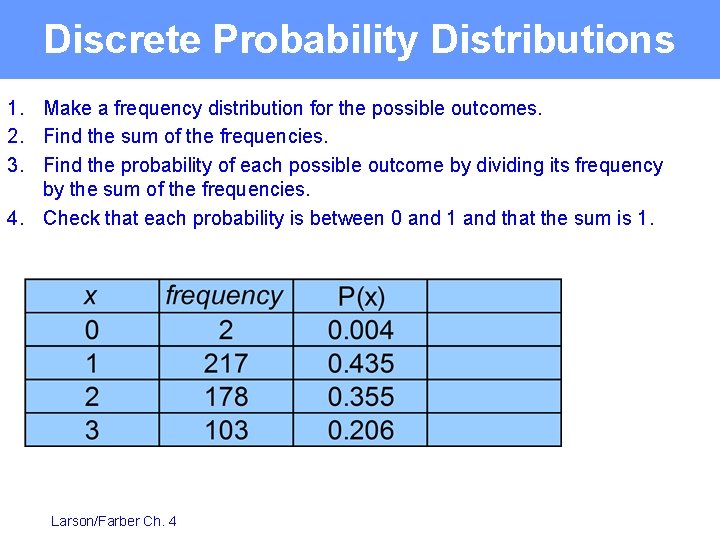 Discrete Probability Distributions

1. Make a frequency distribution for the possible outcomes.
2. Find the sum of the frequencies.
3. Find the probability of each possible outcome by dividing its frequency by the sum of the frequencies.
4. Check that each probability is between 0 and 1 and that the sum is 1.

| x | frequency | P(x) |  |
|---|---|---|---|
| 0 | 2 | 0.004 |  |
| 1 | 217 | 0.435 |  |
| 2 | 178 | 0.355 |  |
| 3 | 103 | 0.206 |  |

Larson/Farber Ch. 4